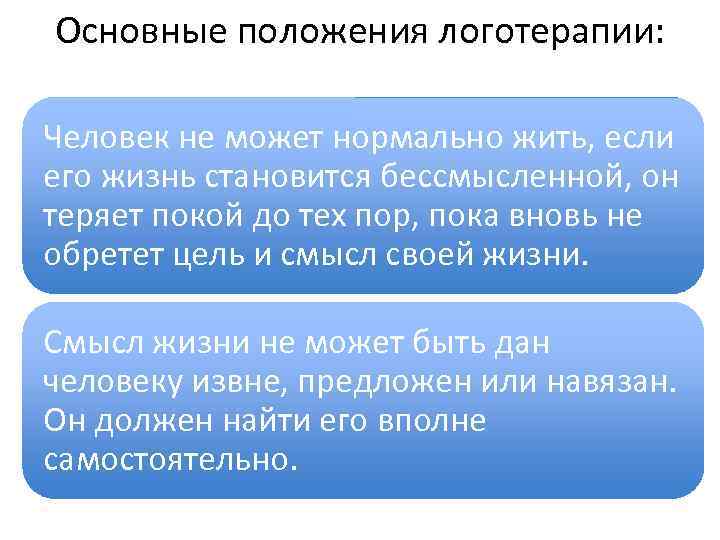 Основные положения логотерапии:

Человек не может нормально жить, если его жизнь становится бессмысленной, он теряет покой до тех пор, пока вновь не обретет цель и смысл своей жизни.

Смысл жизни не может быть дан человеку извне, предложен или навязан. Он должен найти его вполне самостоятельно.